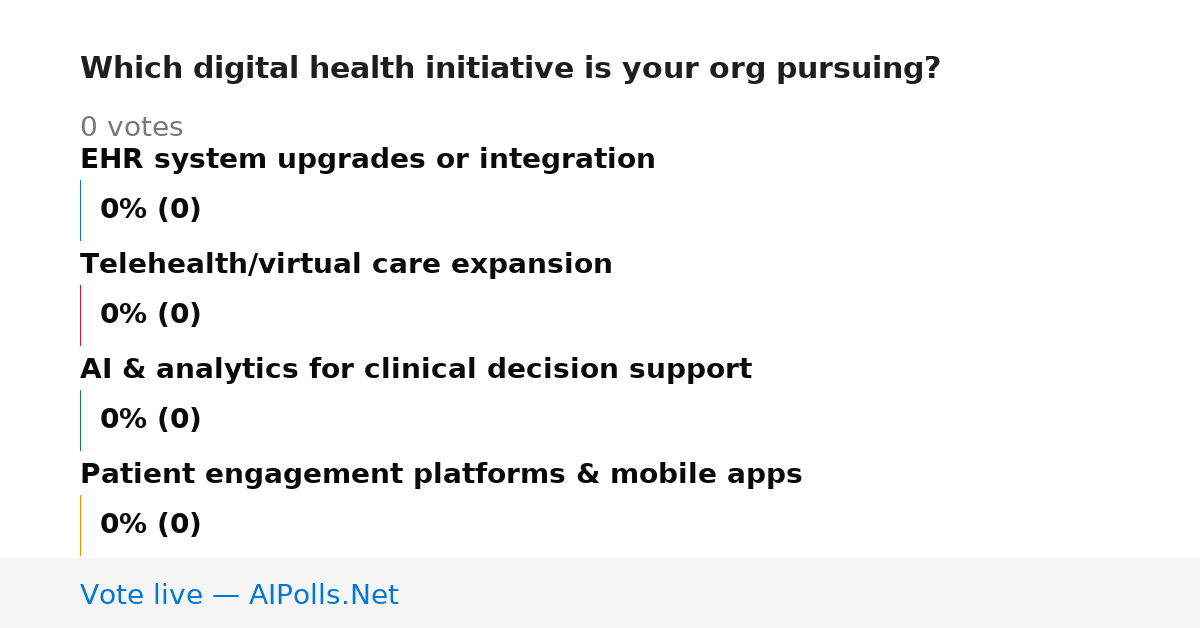 Which digital health initiative is your org pursuing?

0 votes

EHR system upgrades or integration

0% (0)

Telehealth/virtual care expansion

0% (0)

AI & analytics for clinical decision support

0% (0)

Patient engagement platforms & mobile apps

0% (0)

Vote live — AIPolls.Net